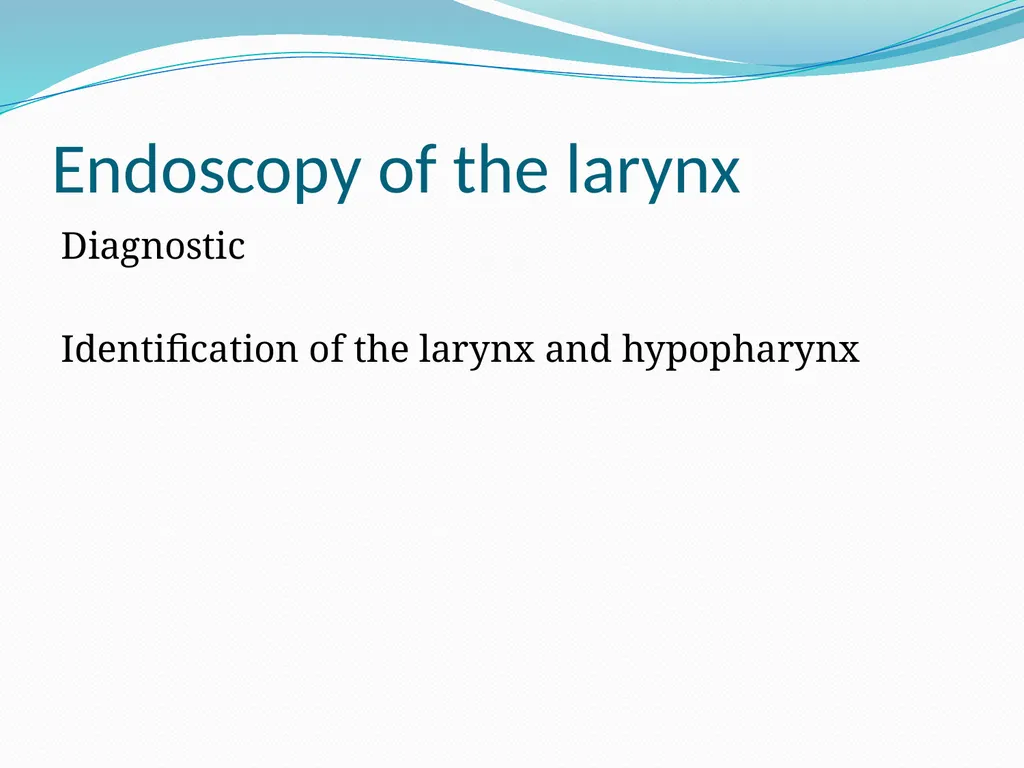 Endoscopy of the larynx

Diagnostic

Identification of the larynx and hypopharynx